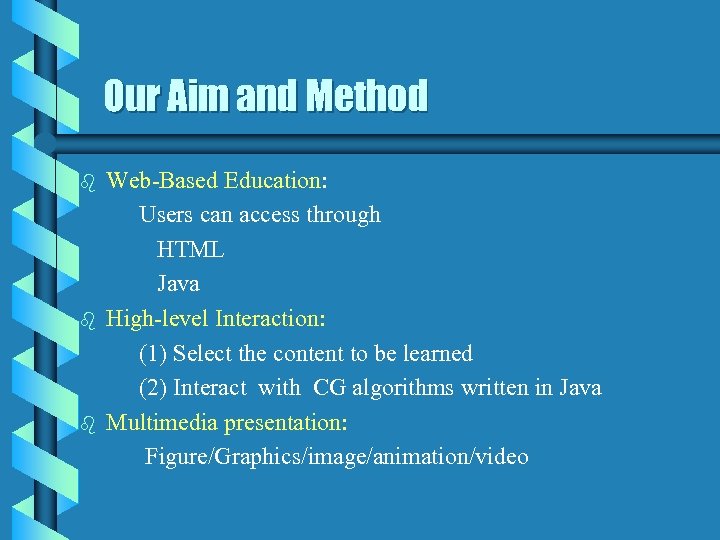 Our Aim and Method

Web-Based Education:

Users can access through

HTML

Java

High-level Interaction:

(1) Select the content to be learned

(2) Interact with CG algorithms written in Java

Multimedia presentation:

Figure/Graphics/image/animation/video